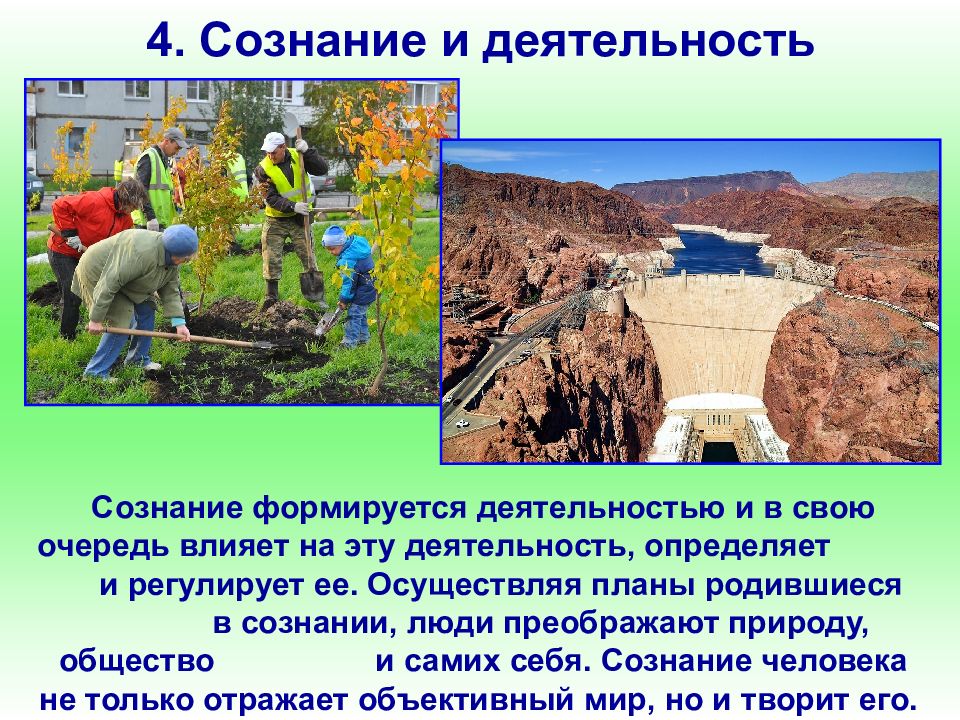 4. Сознание и деятельность

Сознание формируется деятельностью и в свою очередь влияет на эту деятельность, определяет и регулирует ее. Осуществляя планы родившиеся в сознании, люди преображают природу, общество и самих себя. Сознание человека не только отражает объективный мир, но и творит его.